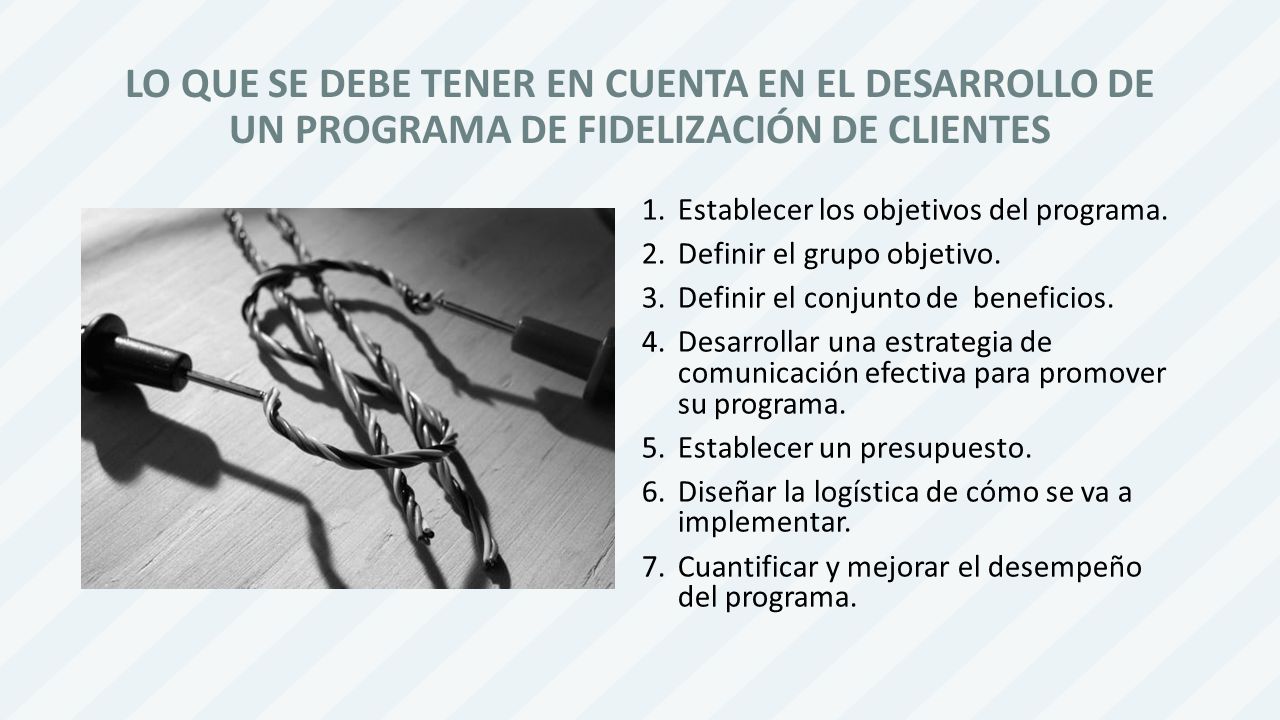 LO QUE SE DEBE TENER EN CUENTA EN EL DESARROLLO DE UN PROGRAMA DE FIDELIZACIÓN DE CLIENTES

1. Establecer los objetivos del programa.
2. Definir el grupo objetivo.
3. Definir el conjunto de beneficios.
4. Desarrollar una estrategia de comunicación efectiva para promover su programa.
5. Establecer un presupuesto.
6. Diseñar la logística de cómo se va a implementar.
7. Cuantificar y mejorar el desempeño del programa.